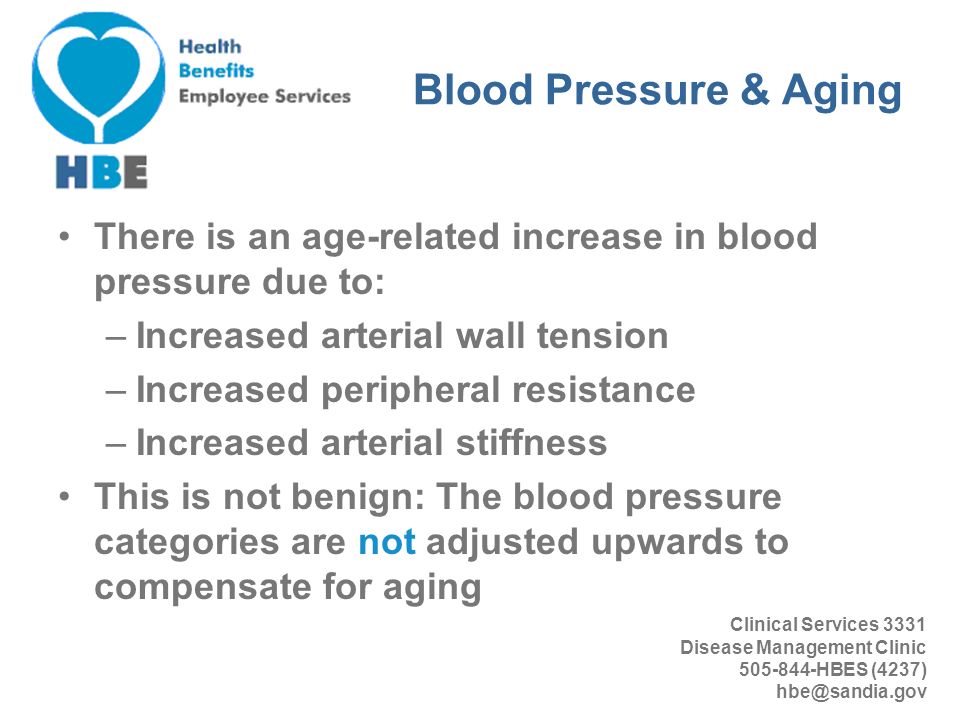 Health
Benefits
Employee Services

HBE

Blood Pressure & Aging

• There is an age-related increase in blood pressure due to:
– Increased arterial wall tension
– Increased peripheral resistance
– Increased arterial stiffness
• This is not benign: The blood pressure categories are not adjusted upwards to compensate for aging

Clinical Services 3331
Disease Management Clinic
505-844-HBES (4237)
hbe@sandia.gov